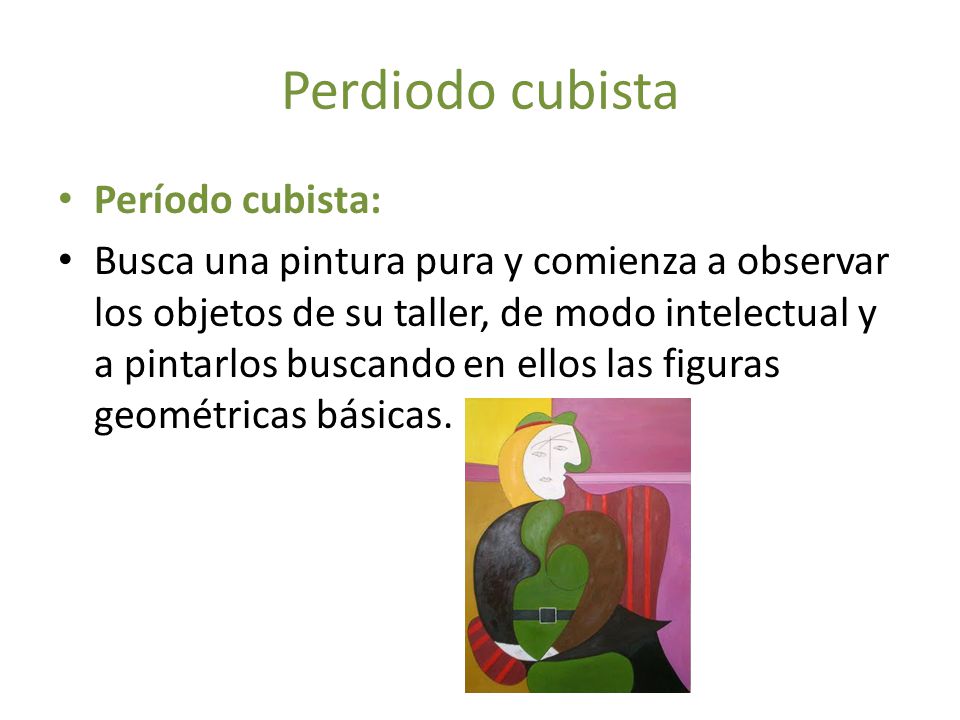 Perdiodo cubista

• Período cubista:
• Busca una pintura pura y comienza a observar los objetos de su taller, de modo intelectual y a pintarlos buscando en ellos las figuras geométricas básicas.